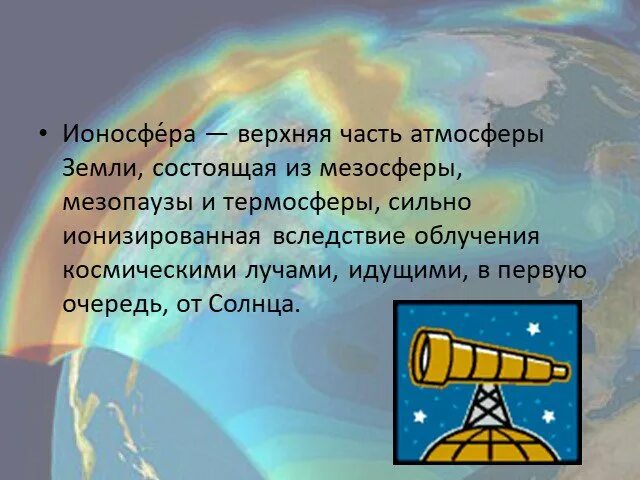 • Ионосфе́ра — верхняя часть атмосферы Земли, состоящая из мезосферы, мезопаузы и термосферы, сильно ионизированная вследствие облучения космическими лучами, идущими, в первую очередь, от Солнца.